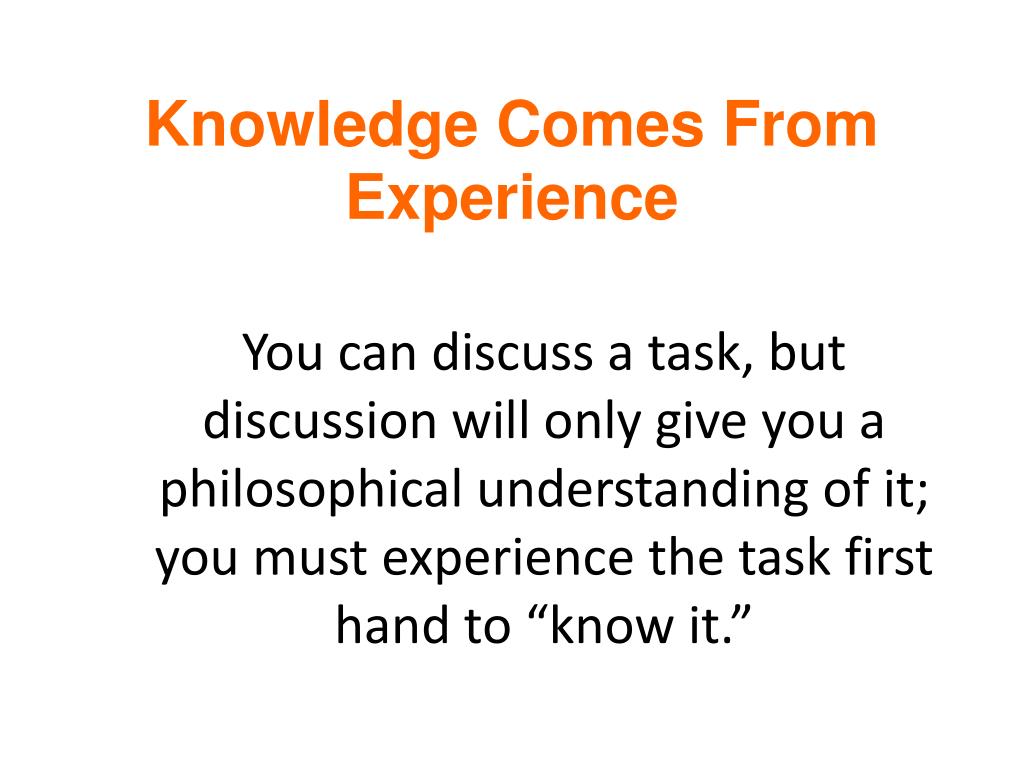 Knowledge Comes From Experience

You can discuss a task, but discussion will only give you a philosophical understanding of it; you must experience the task first hand to “know it.”